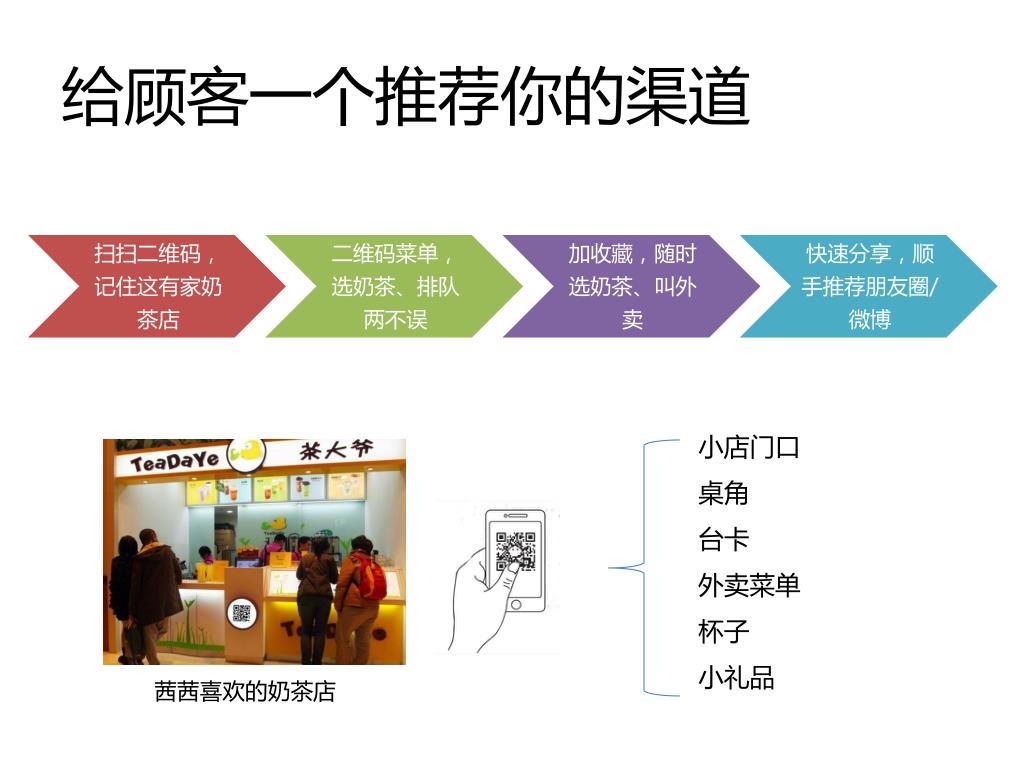 给顾客一个推荐你的渠道

扫扫二维码，记住这有家奶茶店

二维码菜单，选奶茶、排队两不误

加收藏，随时选奶茶、叫外卖

快速分享，顺手推荐朋友圈/微博

TeaDaYe 茶大爷

茜茜喜欢的奶茶店

小店门口
桌角
台卡
外卖菜单
杯子
小礼品